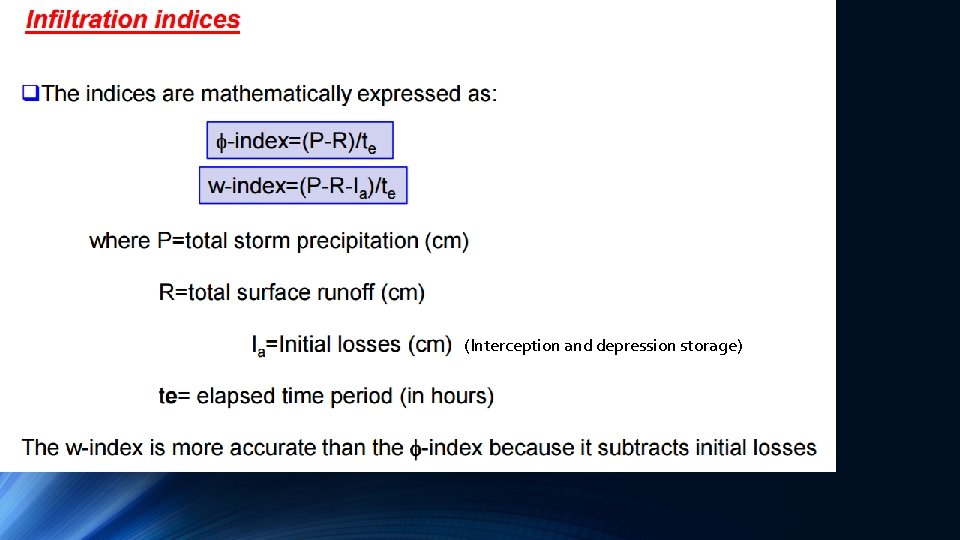 Infiltration indices

❑The indices are mathematically expressed as:

$\phi$-index=(P-R)/$t_e$

w-index=(P-R-$I_a$)/$t_e$

where P=total storm precipitation (cm)

R=total surface runoff (cm)

$I_a$=Initial losses (cm) (Interception and depression storage)

te= elapsed time period (in hours)

The w-index is more accurate than the $\phi$-index because it subtracts initial losses